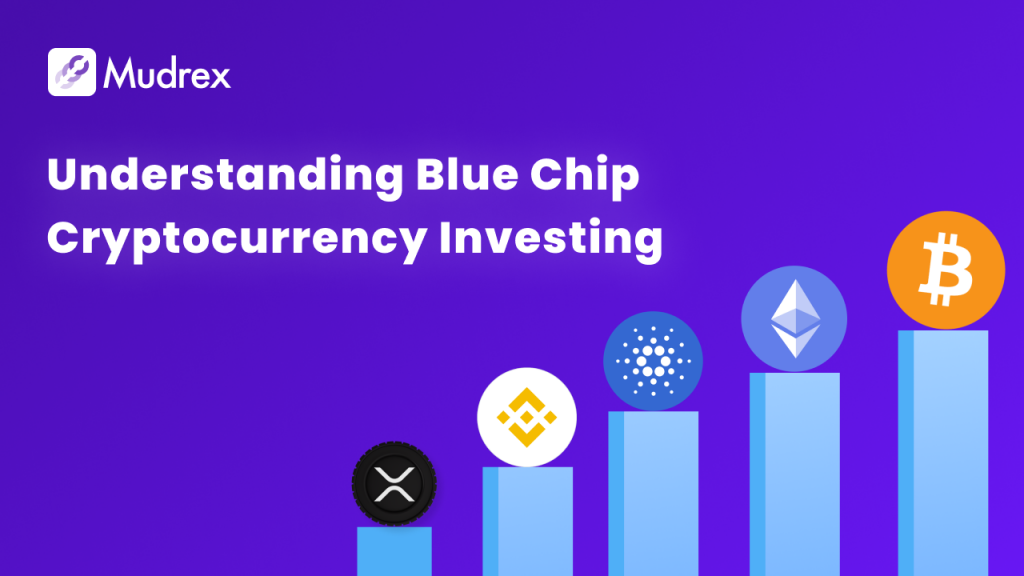 Mudrex

Understanding Blue Chip Cryptocurrency Investing